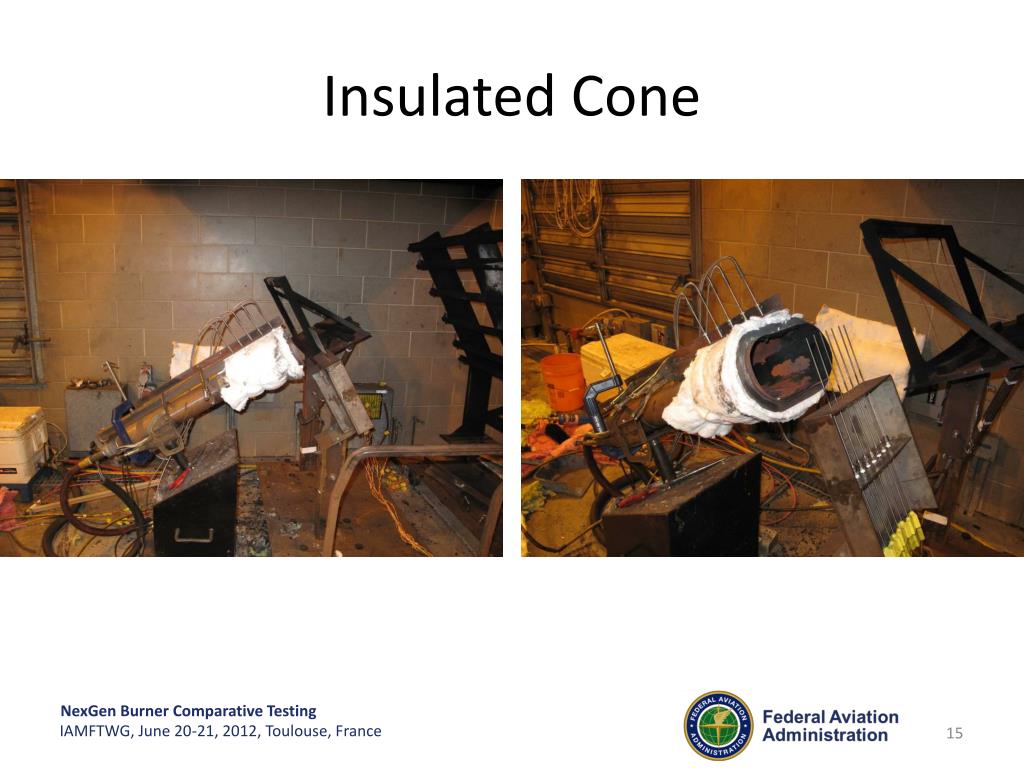 Insulated Cone

NexGen Burner Comparative Testing
IAMFTWG, June 20-21, 2012, Toulouse, France

FEDERAL AVIATION ADMINISTRATION

Federal Aviation Administration

15